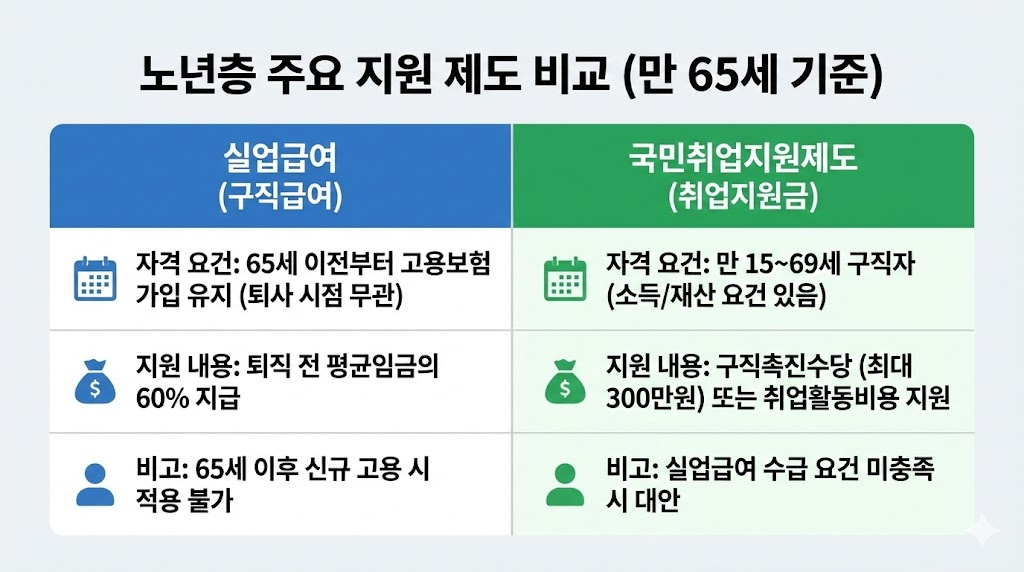 노년층 주요 지원 제도 비교 (만 65세 기준)

| 실업급여 (구직급여) | 국민취업지원제도 (취업지원금) |
|---|---|
| 자격 요건: 65세 이전부터 고용보험 가입 유지 (퇴사 시점 무관) | 자격 요건: 만 15~69세 구직자 (소득/재산 요건 있음) |
| 지원 내용: 퇴직 전 평균임금의 60% 지급 | 지원 내용: 구직촉진수당 (최대 300만원) 또는 취업활동비용 지원 |
| 비고: 65세 이후 신규 고용 시 적용 불가 | 비고: 실업급여 수급 요건 미충족 시 대안 |